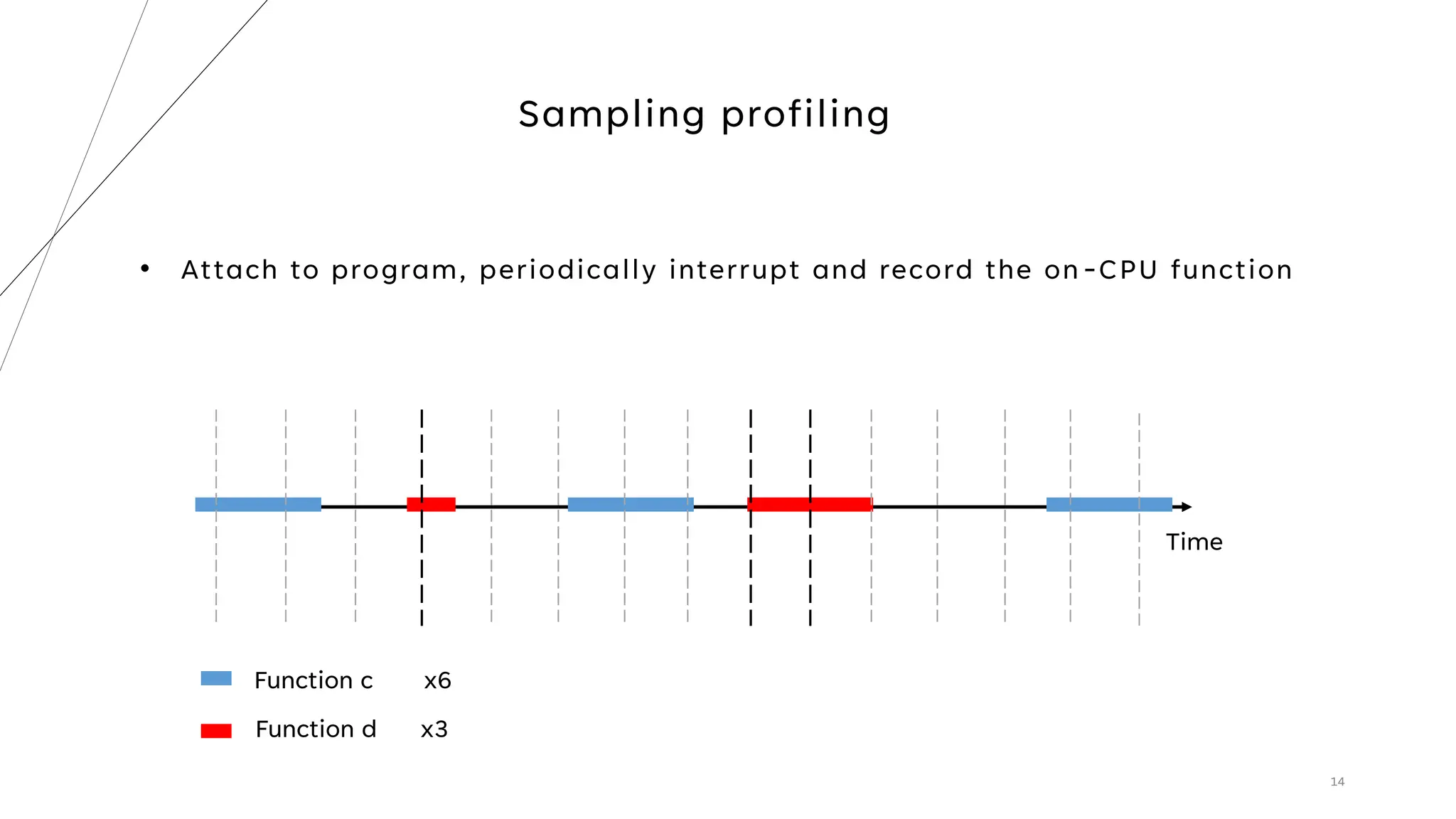 Sampling profiling

• Attach to program, periodically interrupt and record the on-CPU function

Time

Function c x6

Function d x3

14